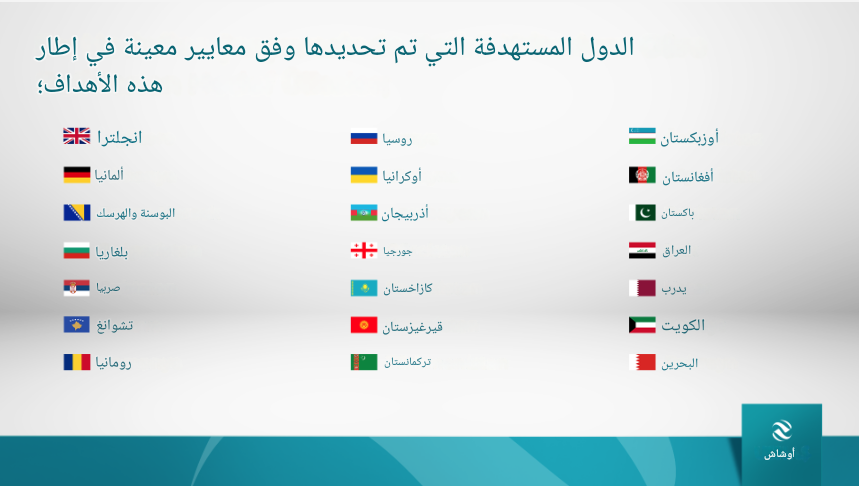 الدول المستهدفة التي تم تحديدها وفق معايير معينة في إطار هذه الأهداف؛

أوزبكستان
أفغانستان
باكستان
العراق
يدرب
الكويت
البحرين

روسيا
أوكرانيا
أذربيجان
جورجيا
كازاخستان
قيرغيزستان
تركمانستان

انجلترا
ألمانيا
البوسنة والهرسك
بلغاريا
صربيا
تشوانغ
رومانيا

أوهاش